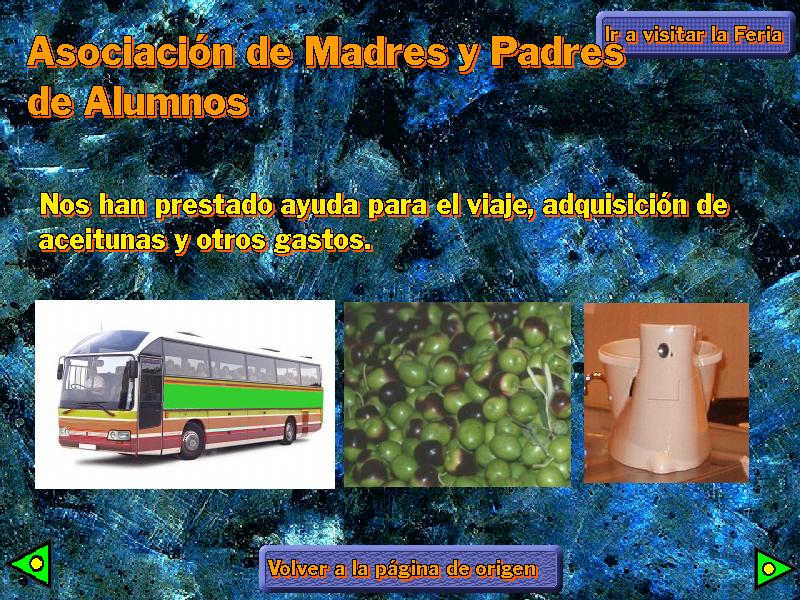 Ir a visitar la Feria

Asociación de Madres y Padres de Alumnos

Nos han prestado ayuda para el viaje, adquisición de aceitunas y otros gastos.

Volver a la página de origen